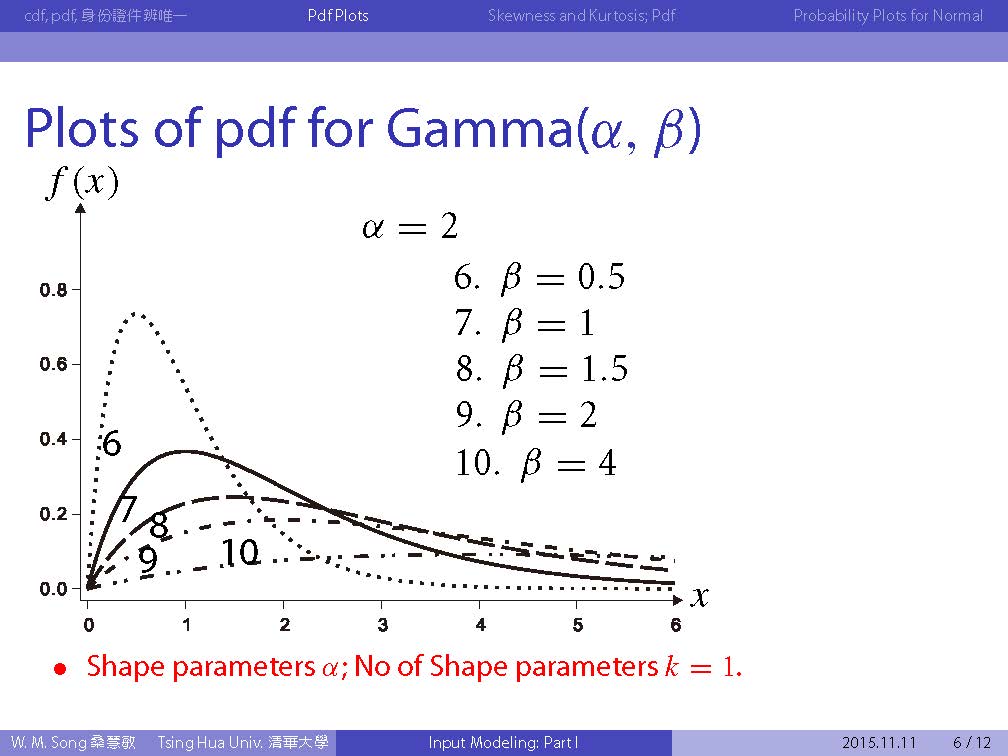 cdf, pdf, 身份證件辨唯一　Pdf Plots　Skewness and Kurtosis; Pdf　Probability Plots for Normal

Plots of pdf for Gamma($\alpha$, $\beta$)

$f(x)$

$\alpha = 2$

6. $\beta = 0.5$
7. $\beta = 1$
8. $\beta = 1.5$
9. $\beta = 2$
10. $\beta = 4$

0.8
0.6
0.4
0.2
0.0

6
7
8
9
10

0 1 2 3 4 5 6 $x$

• Shape parameters $\alpha$; No of Shape parameters $k = 1$.

W. M. Song 桑慧敏　Tsing Hua Univ. 清華大學　Input Modeling: Part I　2015.11.11　6 / 12